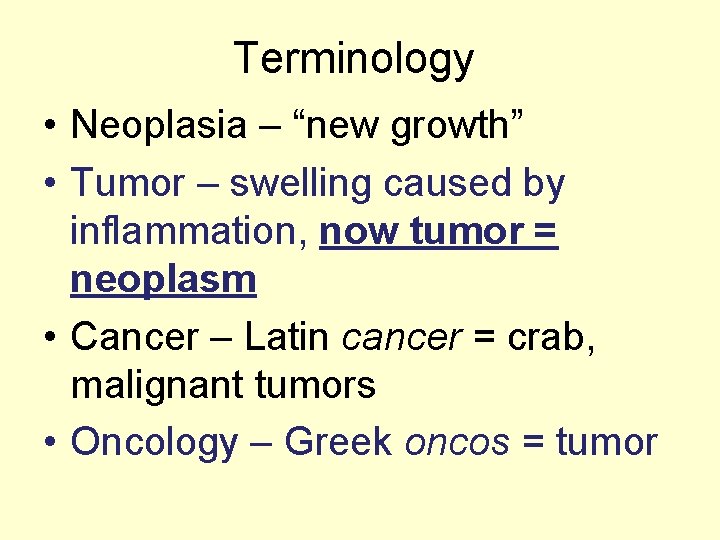 Terminology

• Neoplasia – “new growth”
• Tumor – swelling caused by inflammation, now tumor = neoplasm
• Cancer – Latin cancer = crab, malignant tumors
• Oncology – Greek oncos = tumor